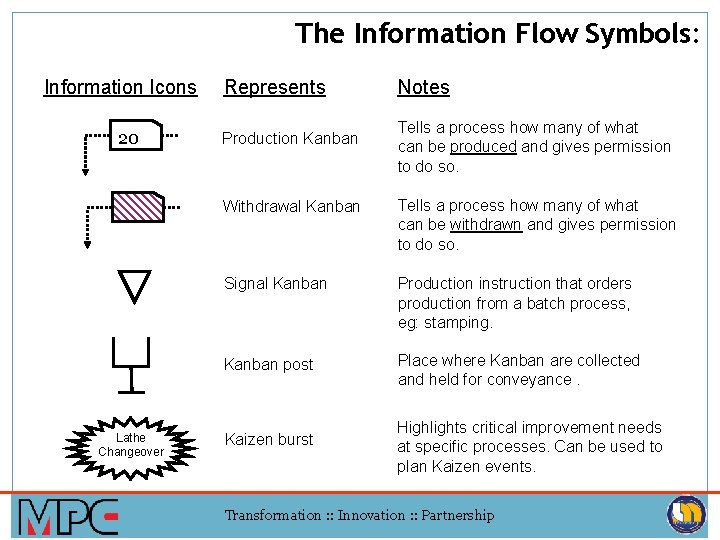 The Information Flow Symbols:

| Information Icons | Represents | Notes |
|---|---|---|
| 20 | Production Kanban | Tells a process how many of what can be produced and gives permission to do so. |
| | Withdrawal Kanban | Tells a process how many of what can be withdrawn and gives permission to do so. |
| | Signal Kanban | Production instruction that orders production from a batch process, eg: stamping. |
| | Kanban post | Place where Kanban are collected and held for conveyance . |
| Lathe Changeover | Kaizen burst | Highlights critical improvement needs at specific processes. Can be used to plan Kaizen events. |

MPC

Transformation :: Innovation :: Partnership